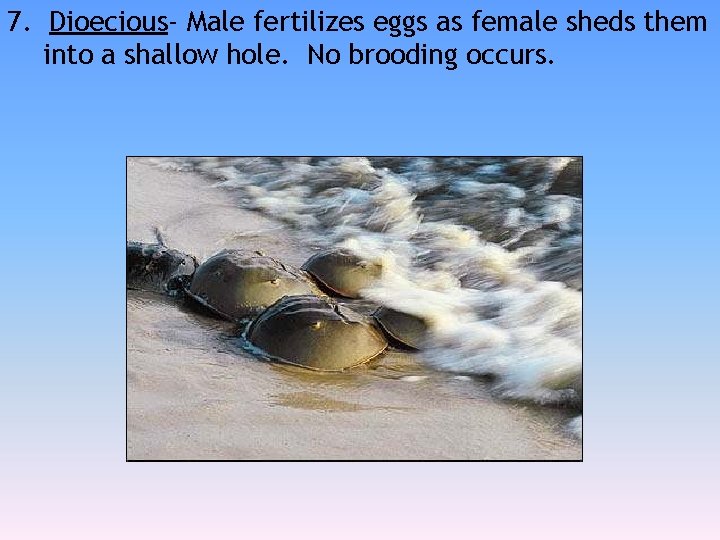 7. Dioecious- Male fertilizes eggs as female sheds them into a shallow hole. No brooding occurs.